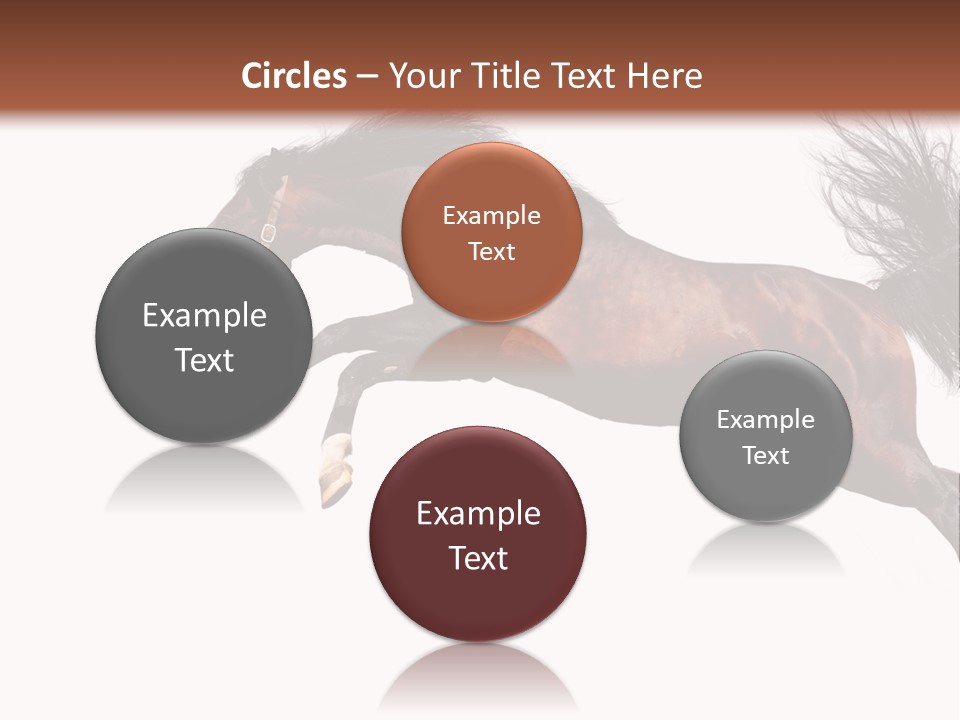 Circles – Your Title Text Here

Example Text

Example Text

Example Text

Example Text